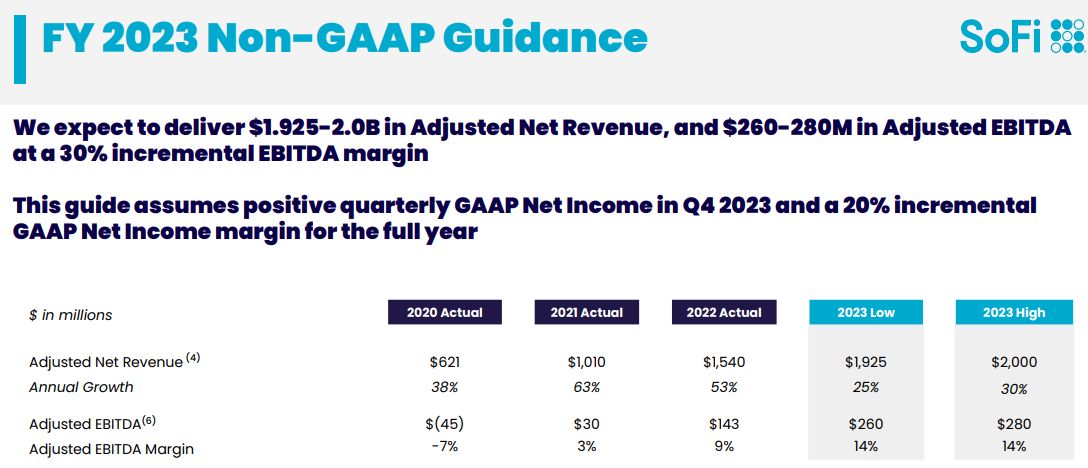 FY 2023 Non-GAAP Guidance

SoFi

We expect to deliver \$1.925-2.0B in Adjusted Net Revenue, and \$260-280M in Adjusted EBITDA at a 30% incremental EBITDA margin

This guide assumes positive quarterly GAAP Net Income in Q4 2023 and a 20% incremental GAAP Net Income margin for the full year

| \$ in millions | 2020 Actual | 2021 Actual | 2022 Actual | 2023 Low | 2023 High |
|---|---|---|---|---|---|
| Adjusted Net Revenue $^{(4)}$ | \$621 | \$1,010 | \$1,540 | \$1,925 | \$2,000 |
| Annual Growth | 38% | 63% | 53% | 25% | 30% |
| Adjusted EBITDA$^{(6)}$ | \$(45) | \$30 | \$143 | \$260 | \$280 |
| Adjusted EBITDA Margin | -7% | 3% | 9% | 14% | 14% |